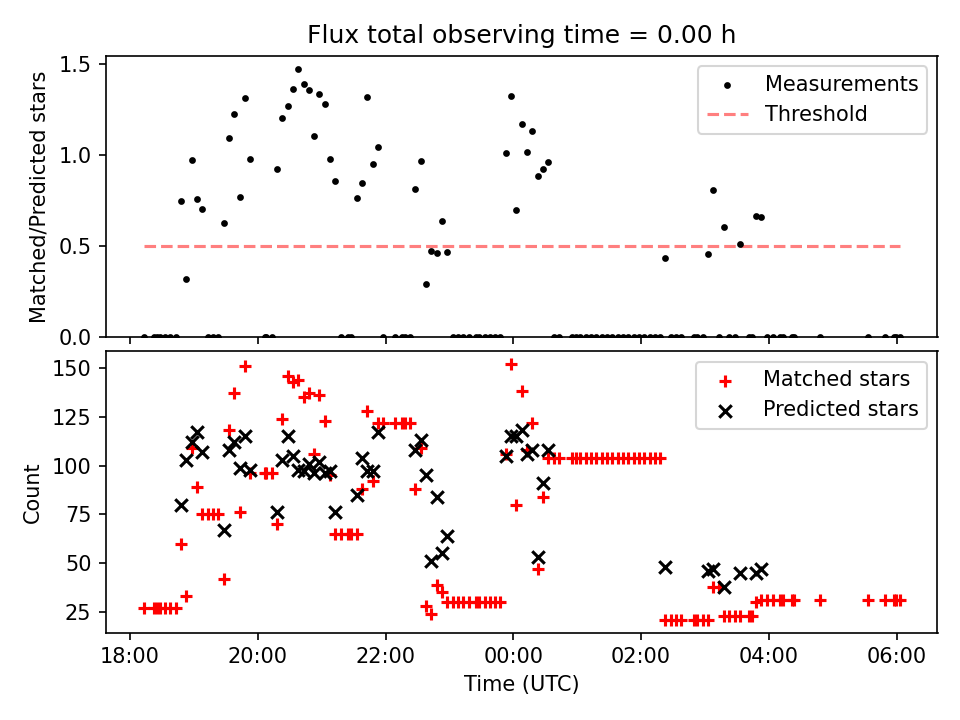 Flux total observing time = 0.00 h

Matched/Predicted stars

1.5
1.0
0.5
0.0

Measurements
Threshold

Count

150
125
100
75
50
25

Matched stars
Predicted stars

18:00
20:00
22:00
00:00
02:00
04:00
06:00

Time (UTC)